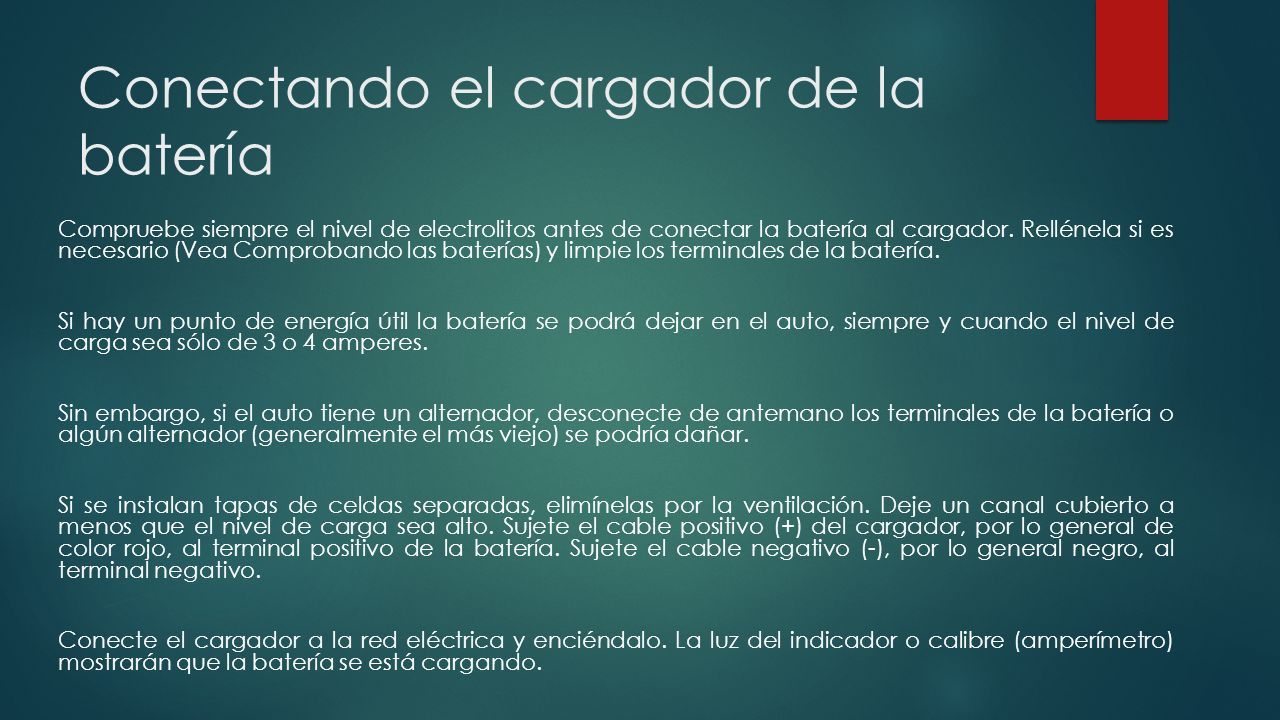 Conectando el cargador de la batería

Compruebe siempre el nivel de electrolitos antes de conectar la batería al cargador. Rellénela si es necesario (Vea Comprobando las baterías) y limpie los terminales de la batería.

Si hay un punto de energía útil la batería se podrá dejar en el auto, siempre y cuando el nivel de carga sea sólo de 3 o 4 amperes.

Sin embargo, si el auto tiene un alternador, desconecte de antemano los terminales de la batería o algún alternador (generalmente el más viejo) se podría dañar.

Si se instalan tapas de celdas separadas, elimínelas por la ventilación. Deje un canal cubierto a menos que el nivel de carga sea alto. Sujete el cable positivo (+) del cargador, por lo general de color rojo, al terminal positivo de la batería. Sujete el cable negativo (-), por lo general negro, al terminal negativo.

Conecte el cargador a la red eléctrica y enciéndalo. La luz del indicador o calibre (amperímetro) mostrarán que la batería se está cargando.